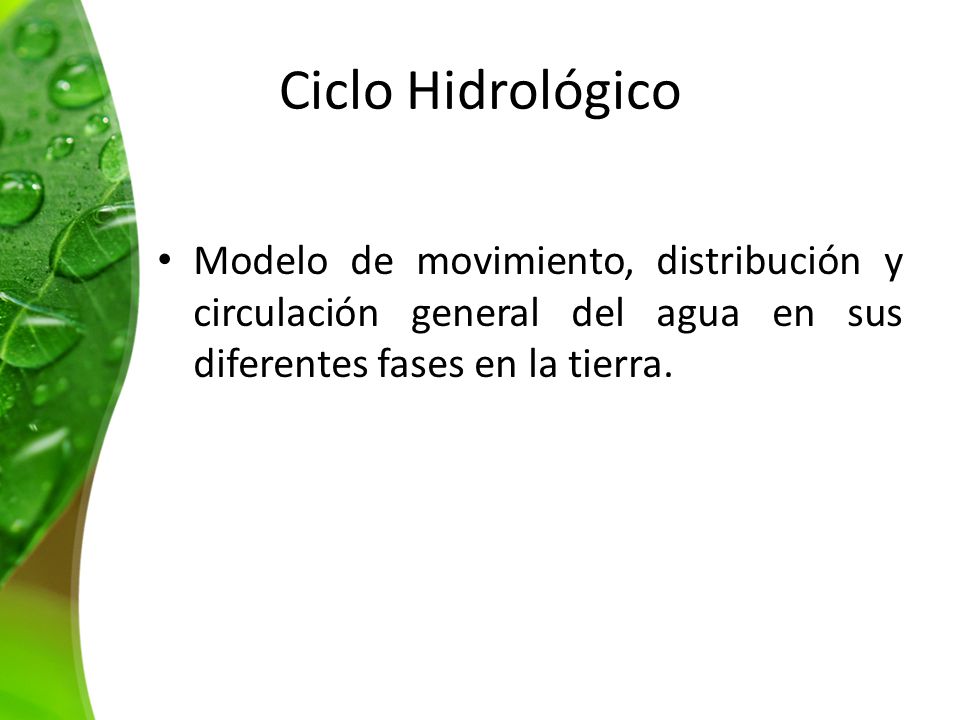 Ciclo Hidrológico

• Modelo de movimiento, distribución y circulación general del agua en sus diferentes fases en la tierra.